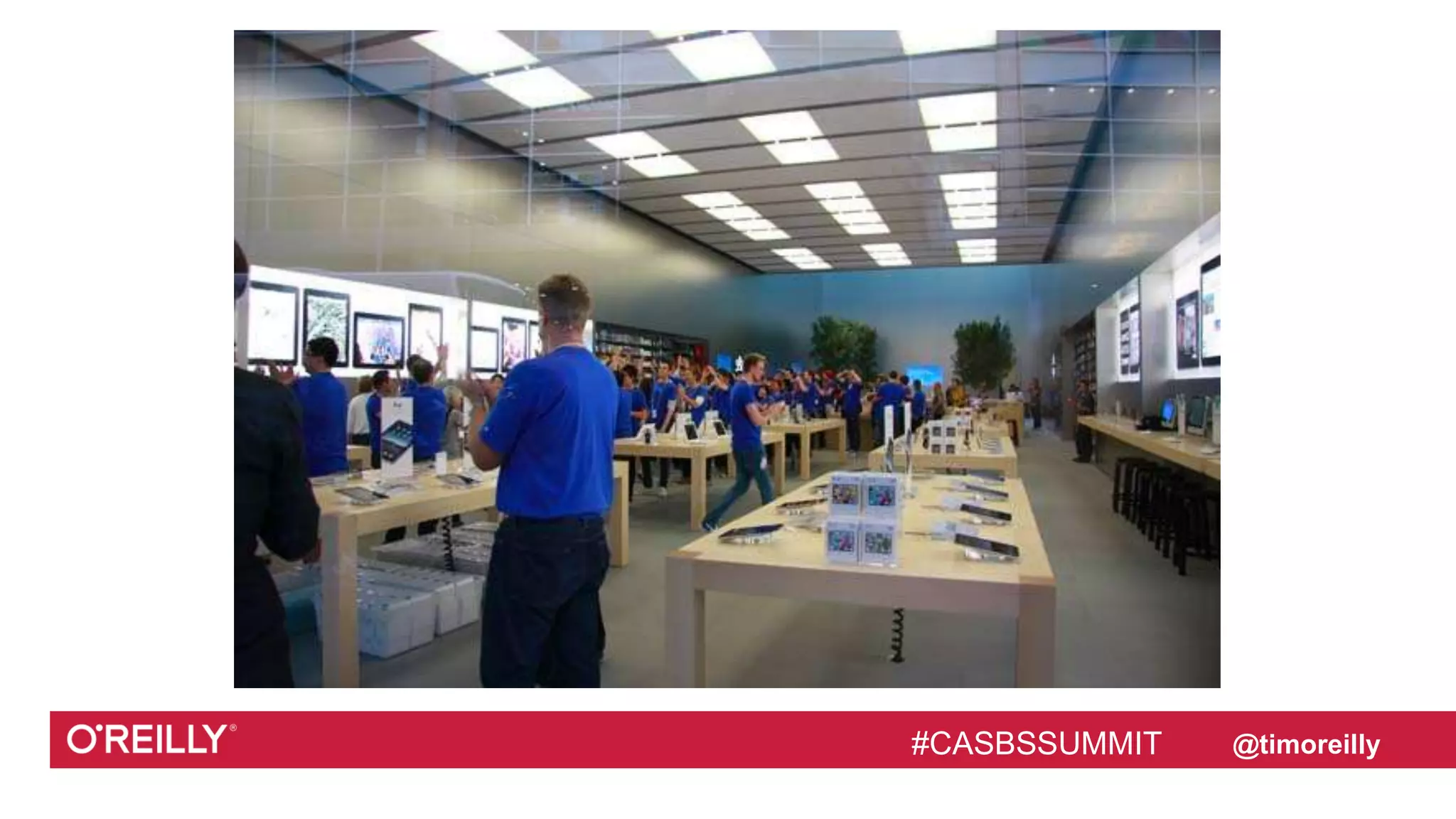 O'REILLY®

#CASBSSUMMIT

@timoreilly